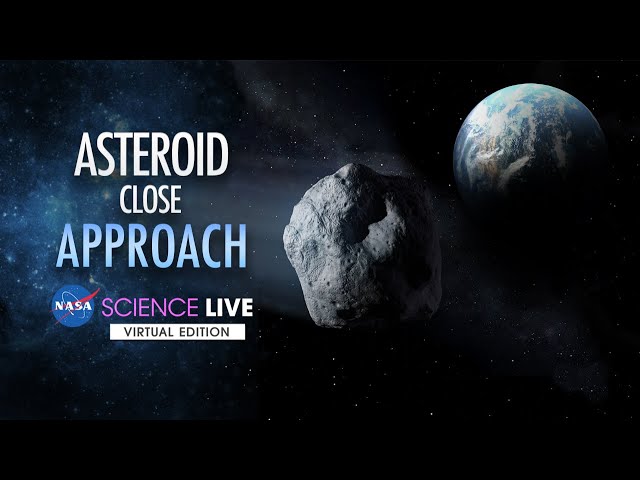 ASTEROID
CLOSE
APPROACH

NASA SCIENCE LIVE
VIRTUAL EDITION